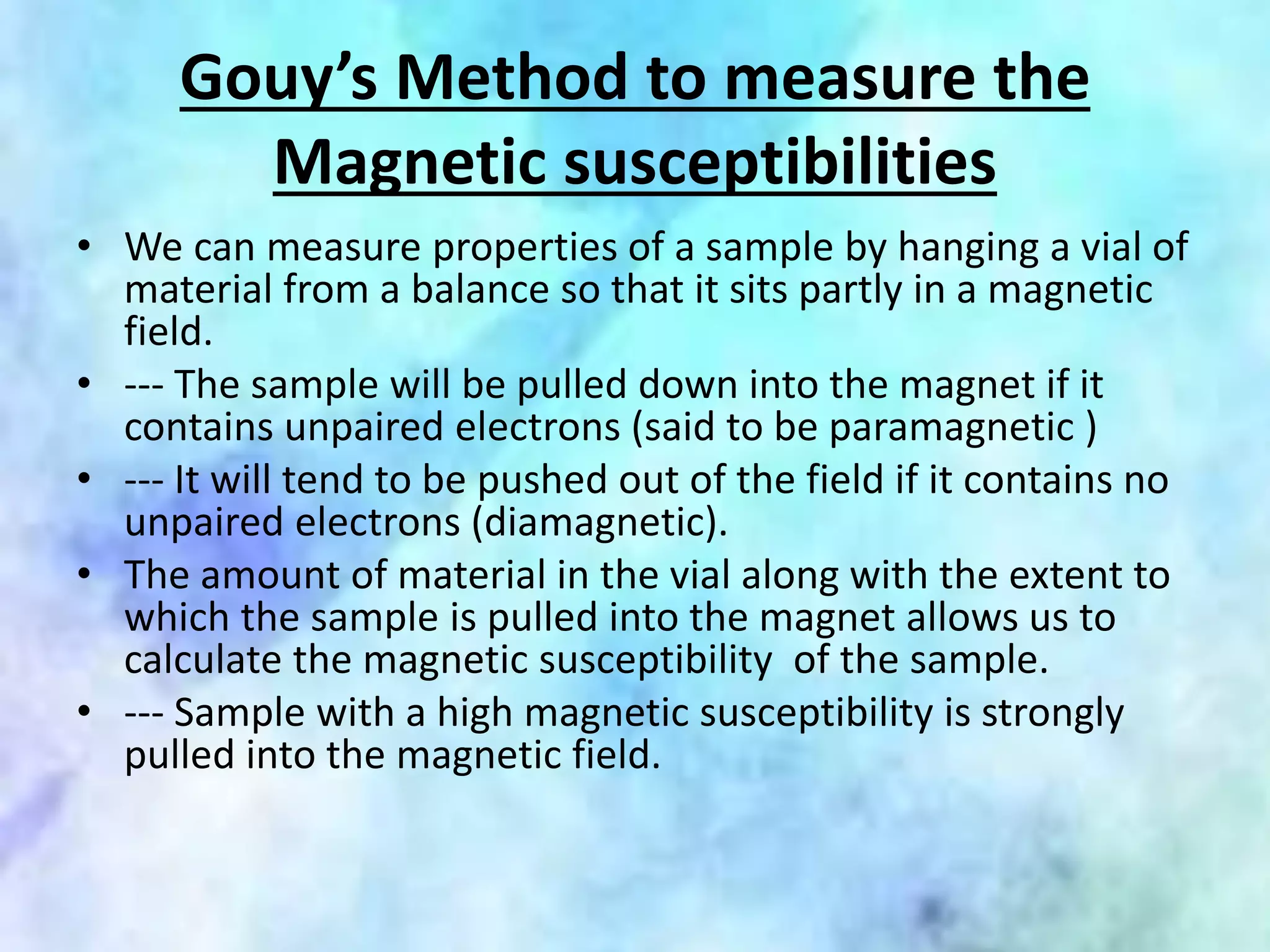 Gouy’s Method to measure the Magnetic susceptibilities

• We can measure properties of a sample by hanging a vial of material from a balance so that it sits partly in a magnetic field.

• --- The sample will be pulled down into the magnet if it contains unpaired electrons (said to be paramagnetic )

• --- It will tend to be pushed out of the field if it contains no unpaired electrons (diamagnetic).

• The amount of material in the vial along with the extent to which the sample is pulled into the magnet allows us to calculate the magnetic susceptibility of the sample.

• --- Sample with a high magnetic susceptibility is strongly pulled into the magnetic field.